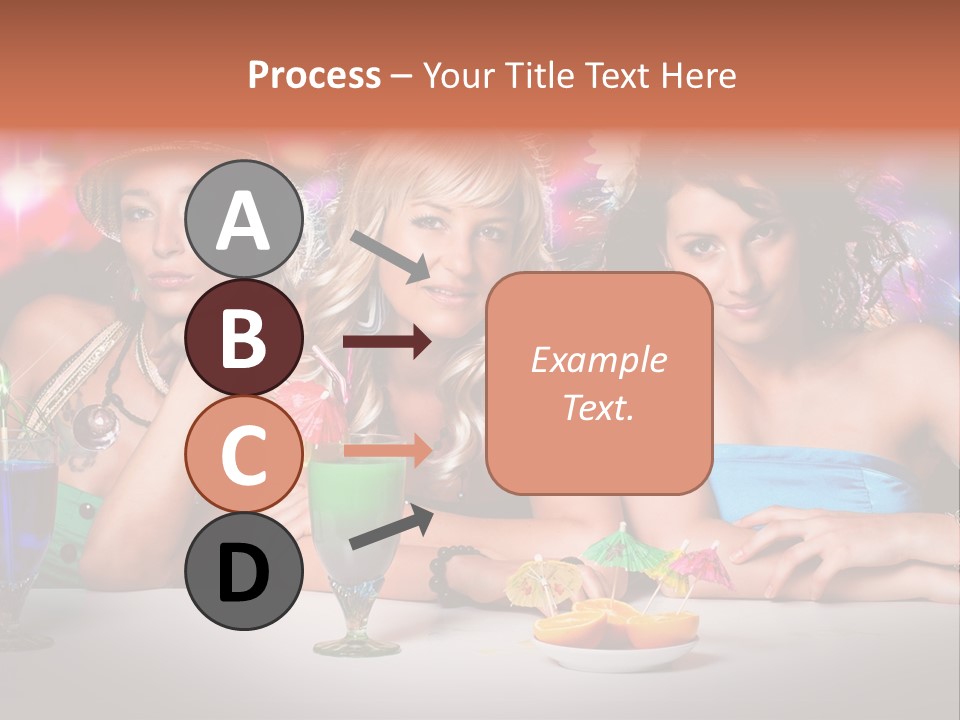 Process – Your Title Text Here

A

B

C

D

Example Text.